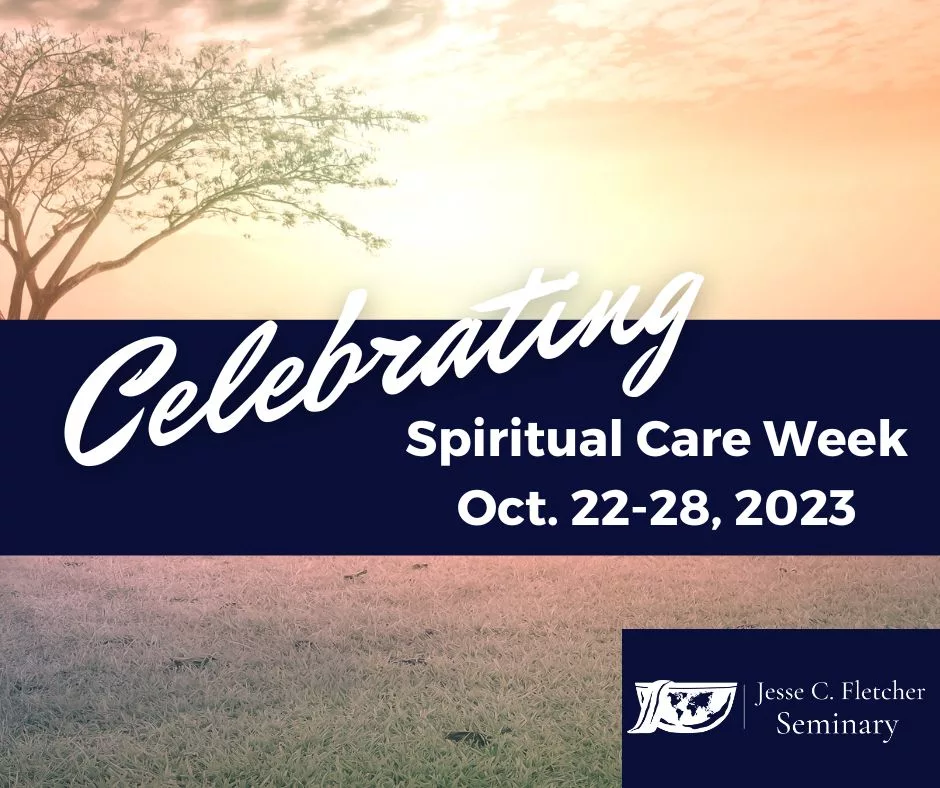 Celebrating
Spiritual Care Week
Oct. 22-28, 2023

Jesse C. Fletcher
Seminary